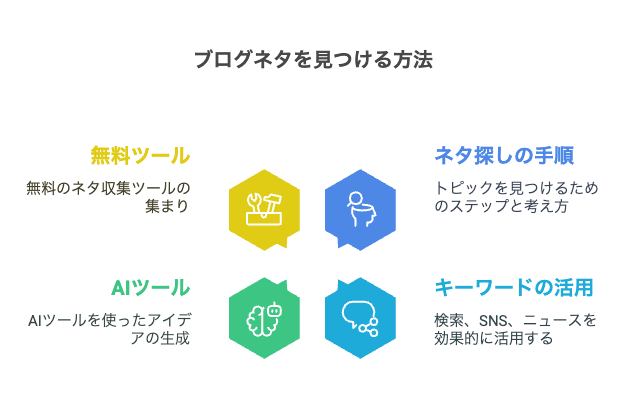 ブログネタを見つける方法

無料ツール

無料のネタ収集ツールの集まり

ネタ探しの手順

トピックを見つけるためのステップと考え方

AIツール

AIツールを使ったアイデアの生成

キーワードの活用

検索、SNS、ニュースを効果的に活用する